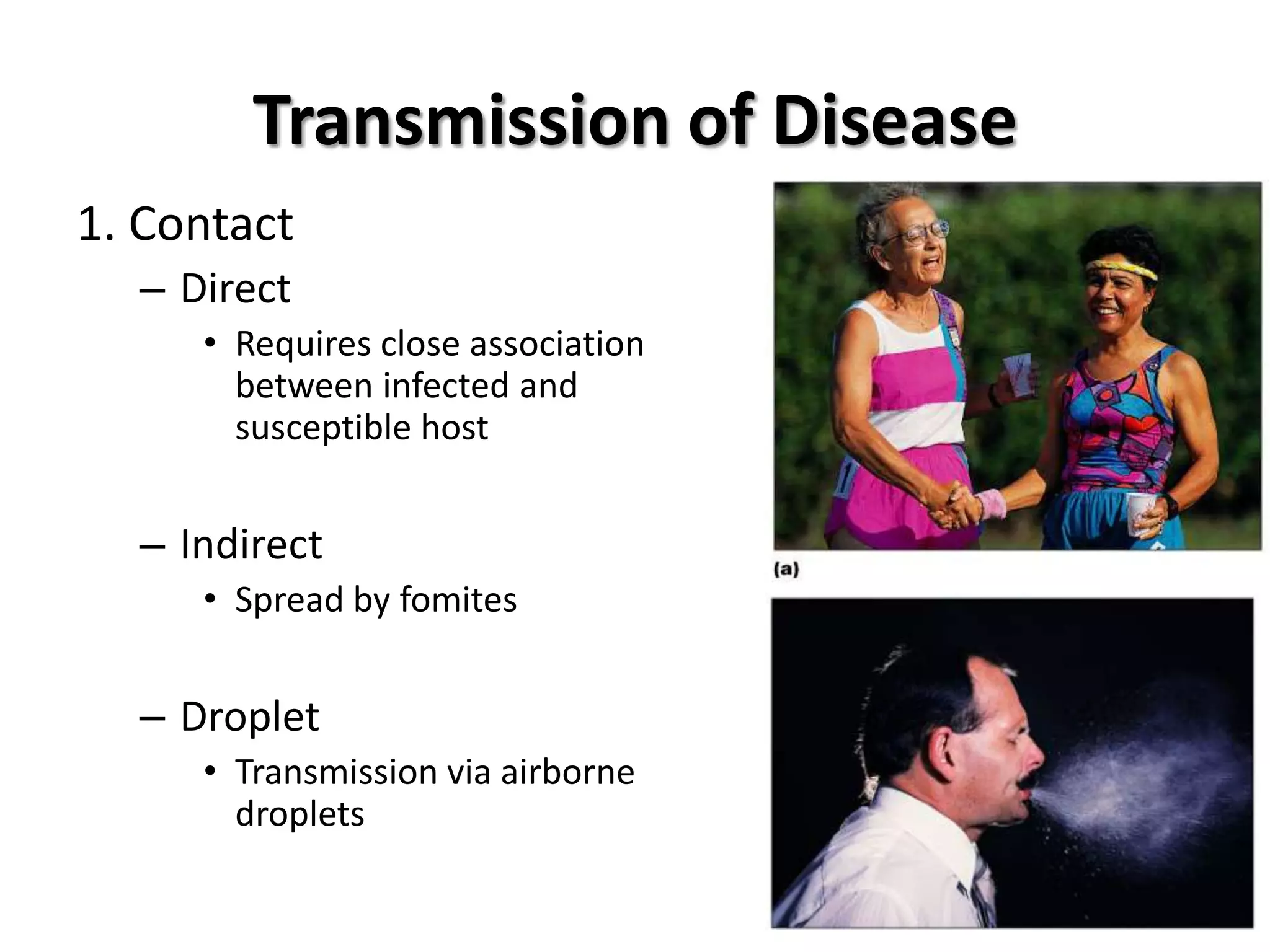 Transmission of Disease

1. Contact

– Direct

• Requires close association between infected and susceptible host

– Indirect

• Spread by fomites

– Droplet

• Transmission via airborne droplets

(a)